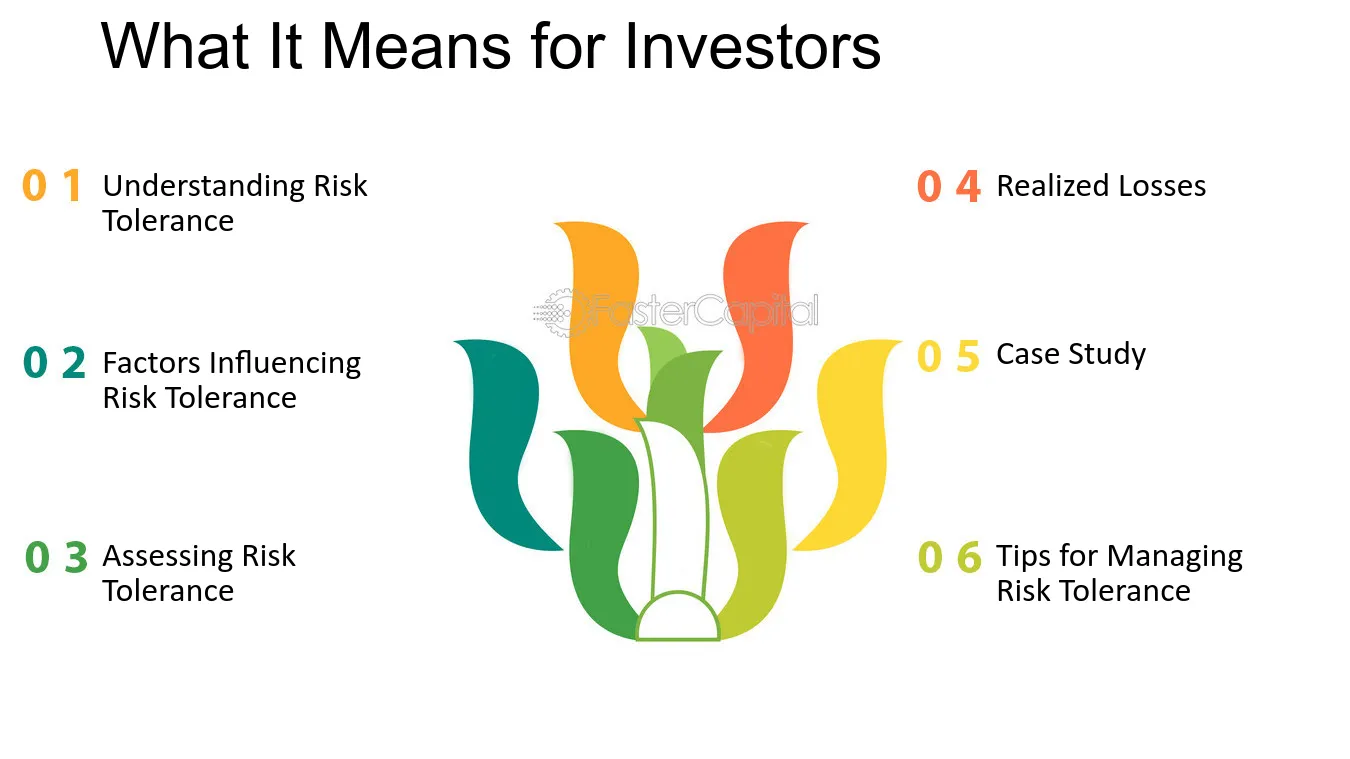 What It Means for Investors

0 1 Understanding Risk Tolerance

0 2 Factors Influencing Risk Tolerance

0 3 Assessing Risk Tolerance

FasterCapital

0 4 Realized Losses

0 5 Case Study

0 6 Tips for Managing Risk Tolerance